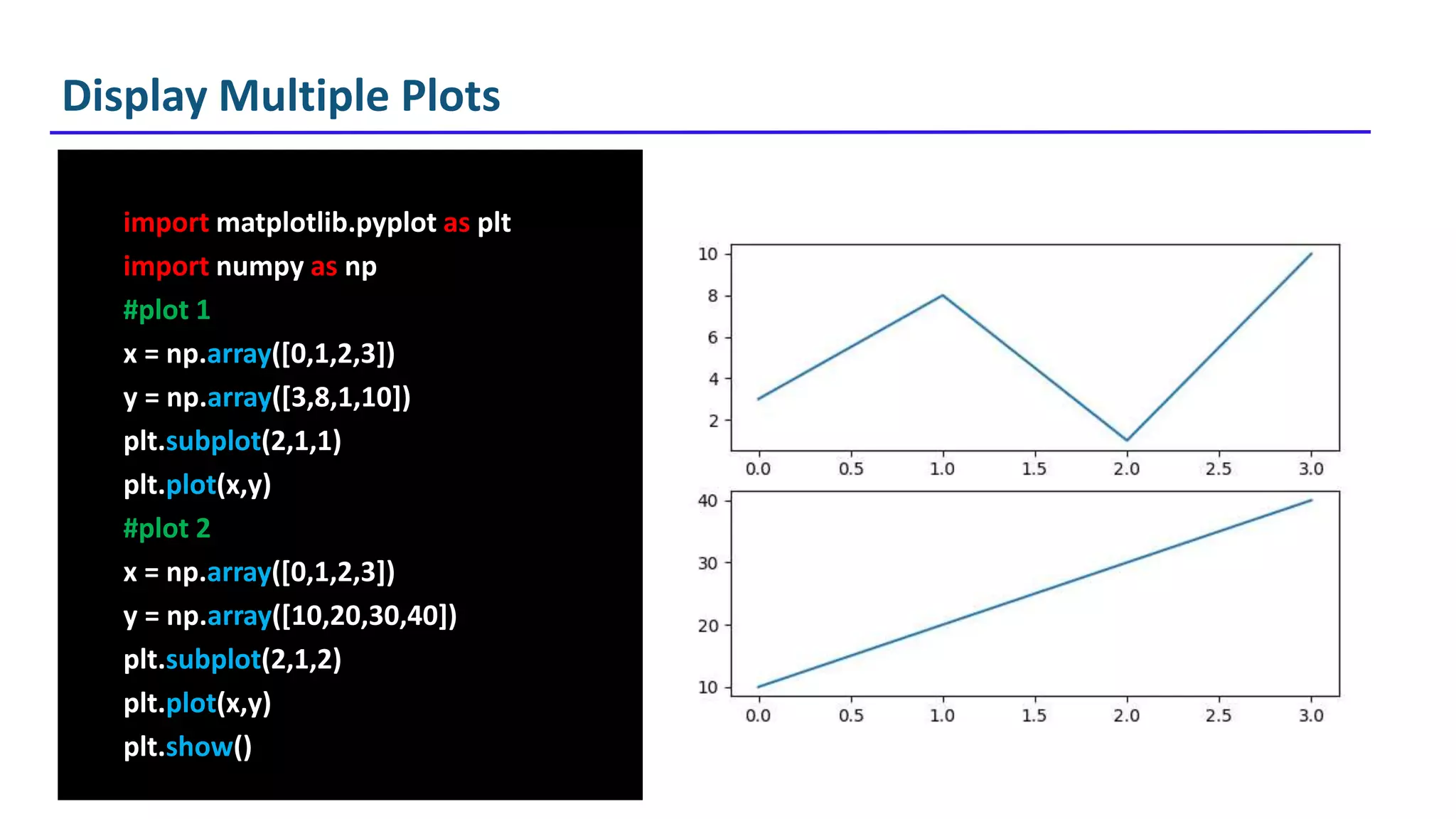 Display Multiple Plots

import matplotlib.pyplot as plt
import numpy as np
#plot 1
x = np.array([0,1,2,3])
y = np.array([3,8,1,10])
plt.subplot(2,1,1)
plt.plot(x,y)
#plot 2
x = np.array([0,1,2,3])
y = np.array([10,20,30,40])
plt.subplot(2,1,2)
plt.plot(x,y)
plt.show()

10
8
6
4
2
0.0 0.5 1.0 1.5 2.0 2.5 3.0

40
30
20
10
0.0 0.5 1.0 1.5 2.0 2.5 3.0